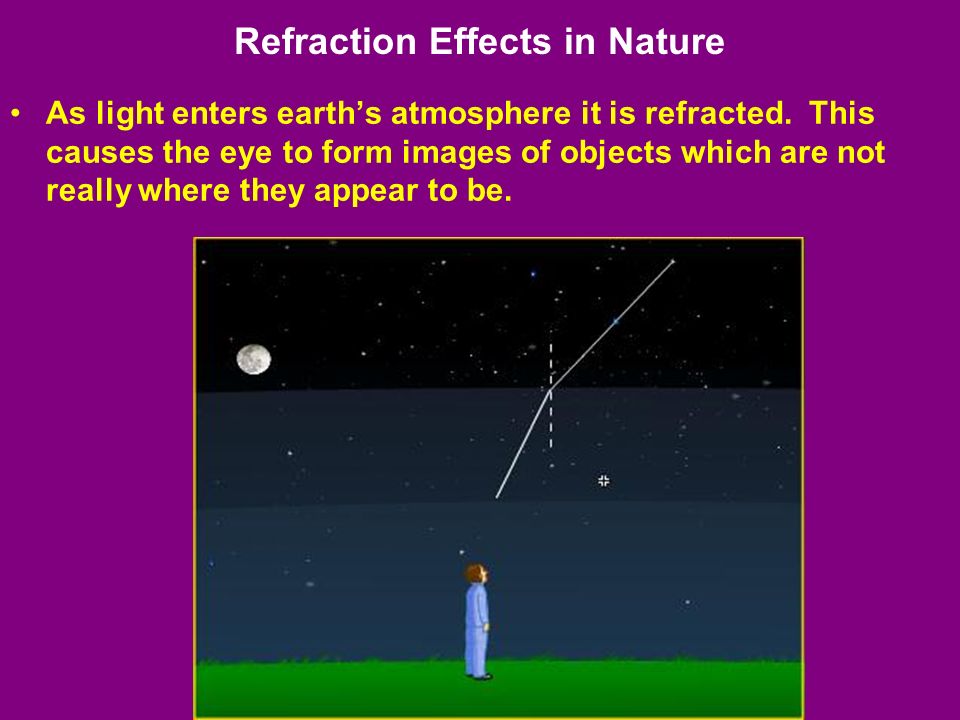 Refraction Effects in Nature

• As light enters earth's atmosphere it is refracted. This causes the eye to form images of objects which are not really where they appear to be.